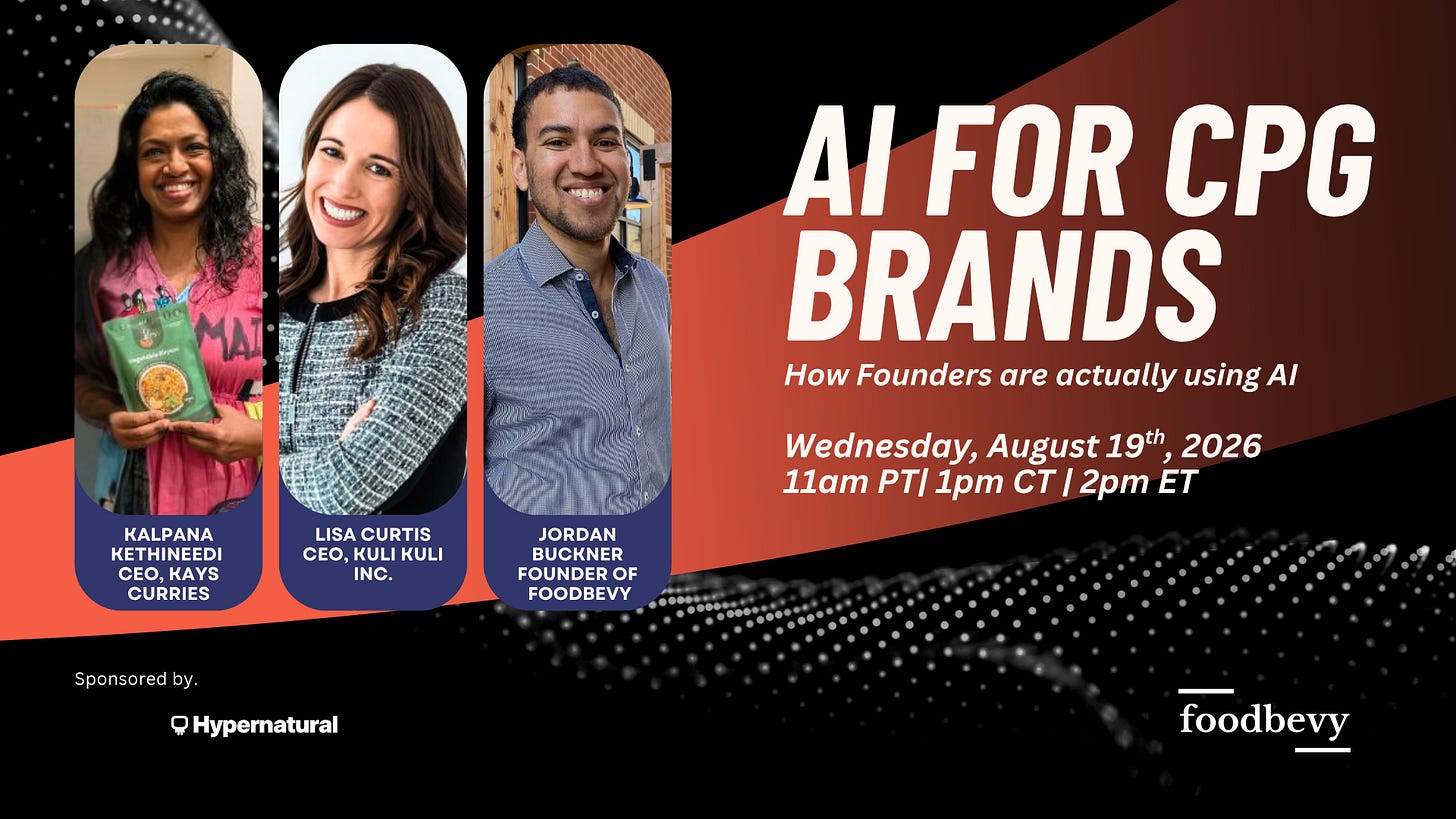 KALPANA KETHINEEDI CEO, KAYS CURRIES

LISA CURTIS CEO, KULI KULI INC.

JORDAN BUCKNER FOUNDER OF FOODBEVY

AI FOR CPG BRANDS

How Founders are actually using AI

Wednesday, August 19$^{th}$, 2026
11am PT| 1pm CT | 2pm ET

Sponsored by.

Hypernatural

foodbevy